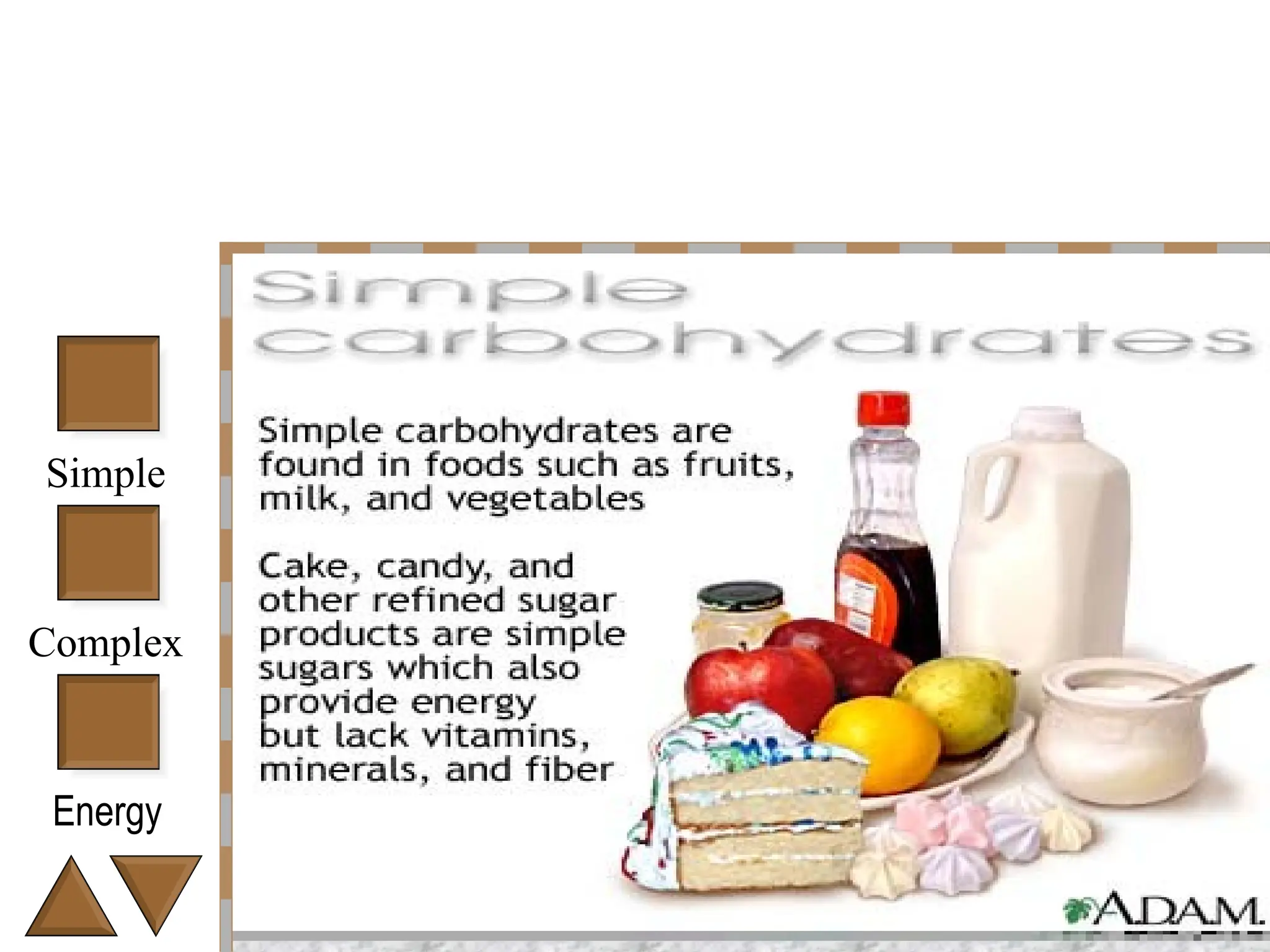 Simple

Complex

Energy

Simple carbohydrates

Simple carbohydrates are found in foods such as fruits, milk, and vegetables

Cake, candy, and other refined sugar products are simple sugars which also provide energy but lack vitamins, minerals, and fiber

A.D.A.M.